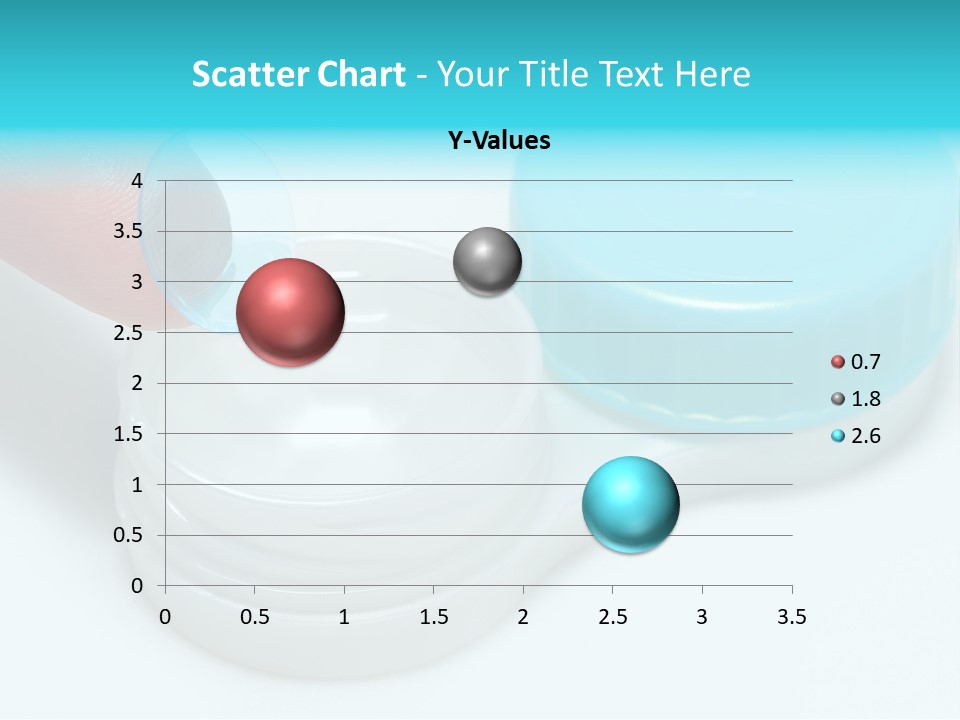 Scatter Chart - Your Title Text Here

Y-Values

4
3.5
3
2.5
2
1.5
1
0.5
0

0 0.5 1 1.5 2 2.5 3 3.5

0.7
1.8
2.6